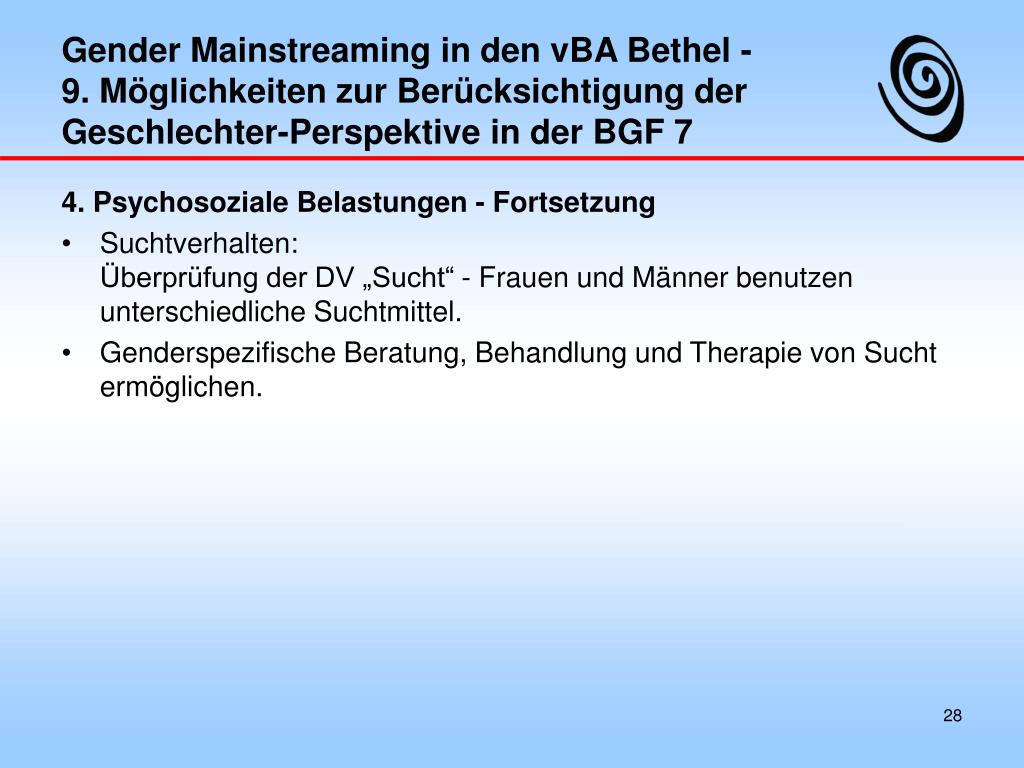 Gender Mainstreaming in den vBA Bethel -
9. Möglichkeiten zur Berücksichtigung der Geschlechter-Perspektive in der BGF 7

4. Psychosoziale Belastungen - Fortsetzung

• Suchtverhalten:
Überprüfung der DV „Sucht“ - Frauen und Männer benutzen unterschiedliche Suchtmittel.

• Genderspezifische Beratung, Behandlung und Therapie von Sucht ermöglichen.

28